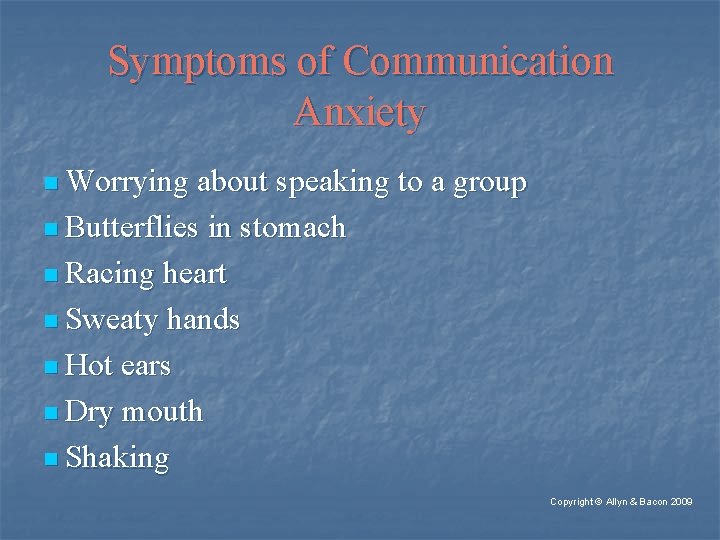 Symptoms of Communication Anxiety

- Worrying about speaking to a group
- Butterflies in stomach
- Racing heart
- Sweaty hands
- Hot ears
- Dry mouth
- Shaking

Copyright © Allyn & Bacon 2009